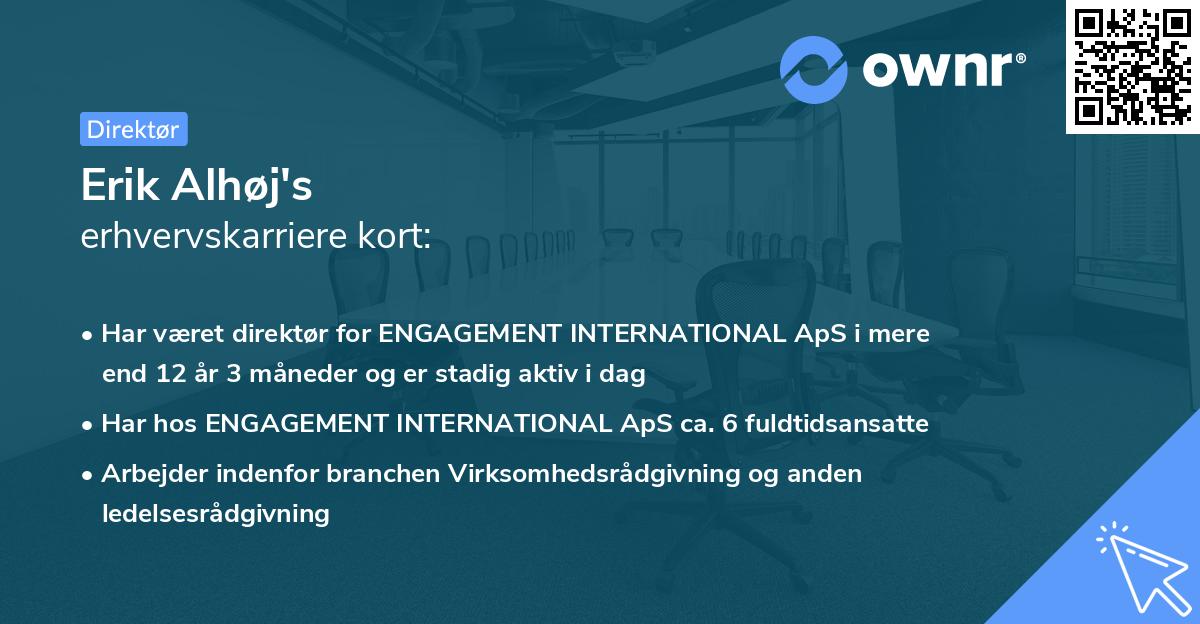 ownr®

Direktør

Erik Alhøj's
erhvervskarriere kort:

• Har været direktør for ENGAGEMENT INTERNATIONAL ApS i mere end 12 år 3 måneder og er stadig aktiv i dag

• Har hos ENGAGEMENT INTERNATIONAL ApS ca. 6 fuldtidsansatte

• Arbejder indenfor branchen Virksomhedsrådgivning og anden ledelsesrådgivning